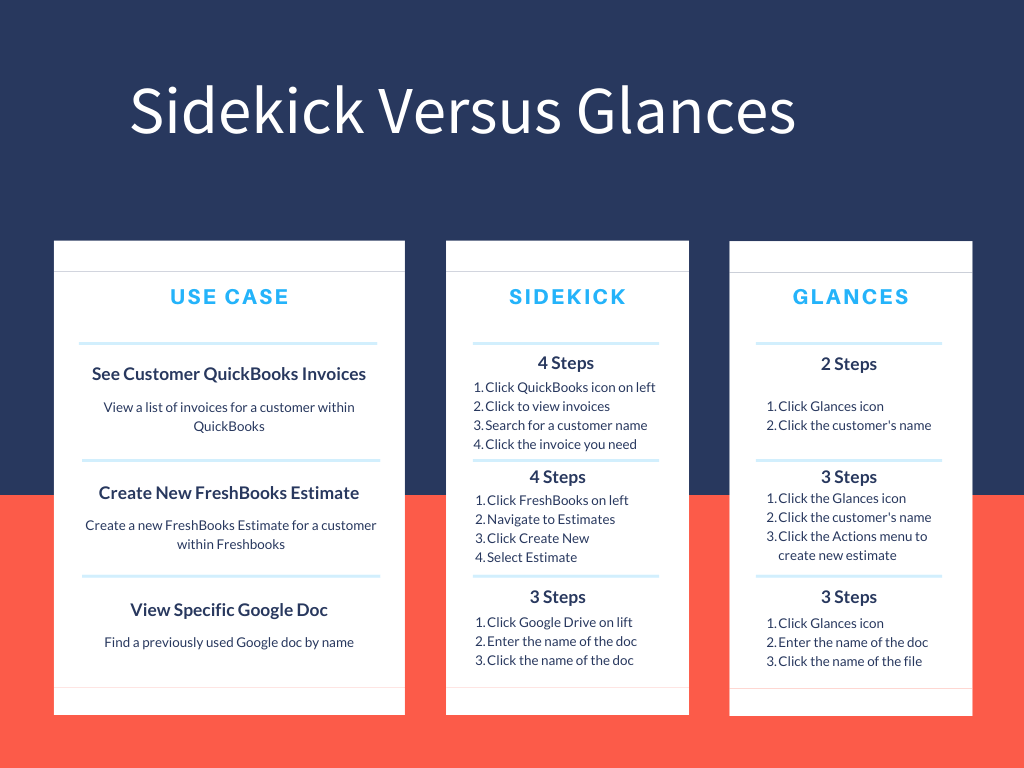 Sidekick Versus Glances

USE CASE

See Customer QuickBooks Invoices

View a list of invoices for a customer within QuickBooks

Create New FreshBooks Estimate

Create a new FreshBooks Estimate for a customer within Freshbooks

View Specific Google Doc

Find a previously used Google doc by name

SIDEKICK

4 Steps

1. Click QuickBooks icon on left
2. Click to view invoices
3. Search for a customer name
4. Click the invoice you need

4 Steps

1. Click FreshBooks on left
2. Navigate to Estimates
3. Click Create New
4. Select Estimate

3 Steps

1. Click Google Drive on lift
2. Enter the name of the doc
3. Click the name of the doc

GLANCES

2 Steps

1. Click Glances icon
2. Click the customer's name

3 Steps

1. Click the Glances icon
2. Click the customer's name
3. Click the Actions menu to create new estimate

3 Steps

1. Click Glances icon
2. Enter the name of the doc
3. Click the name of the file